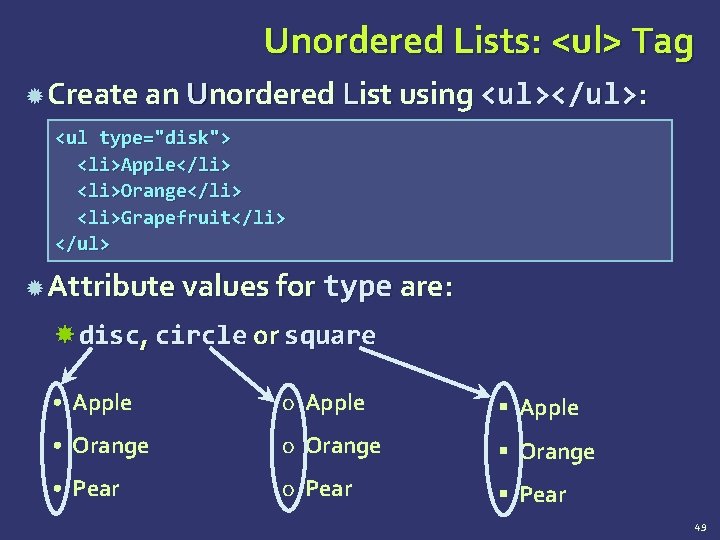 Unordered Lists: <ul> Tag

Create an Unordered List using <ul></ul>:

<ul type="disk">
<li>Apple</li>
<li>Orange</li>
<li>Grapefruit</li>
</ul>

Attribute values for type are:

disc, circle or square

• Apple
• Orange
• Pear

○ Apple
○ Orange
○ Pear

▪ Apple
▪ Orange
▪ Pear

49